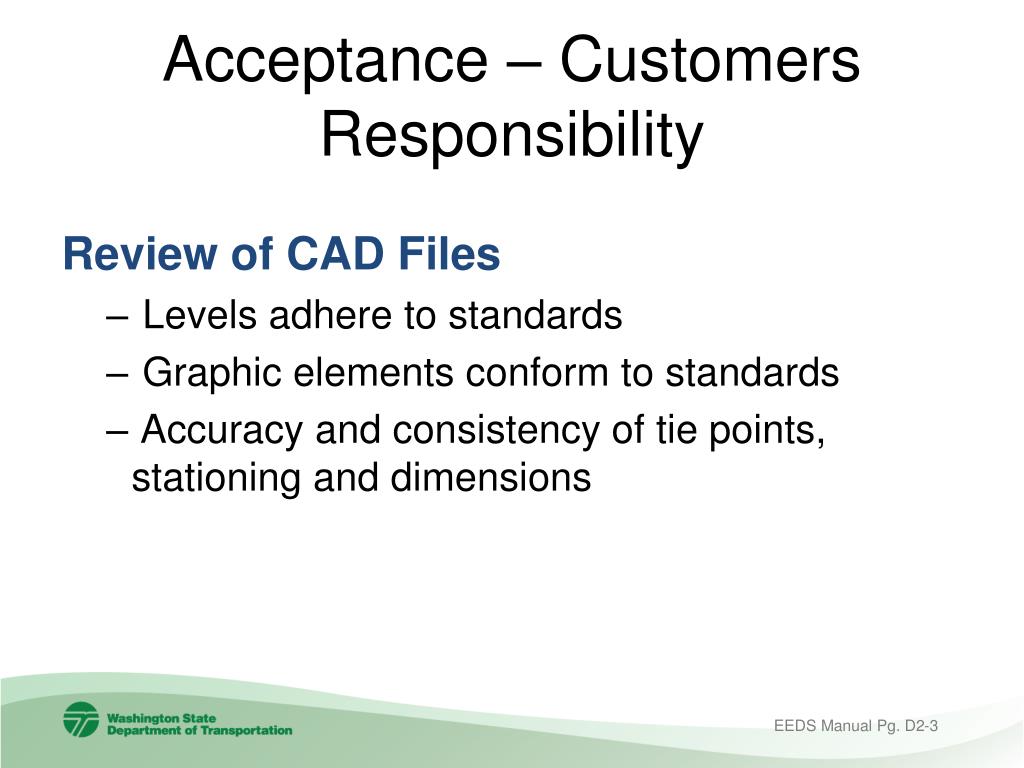 Acceptance – Customers Responsibility

Review of CAD Files

– Levels adhere to standards

– Graphic elements conform to standards

– Accuracy and consistency of tie points, stationing and dimensions

Washington State Department of Transportation

EEDS Manual Pg. D2-3